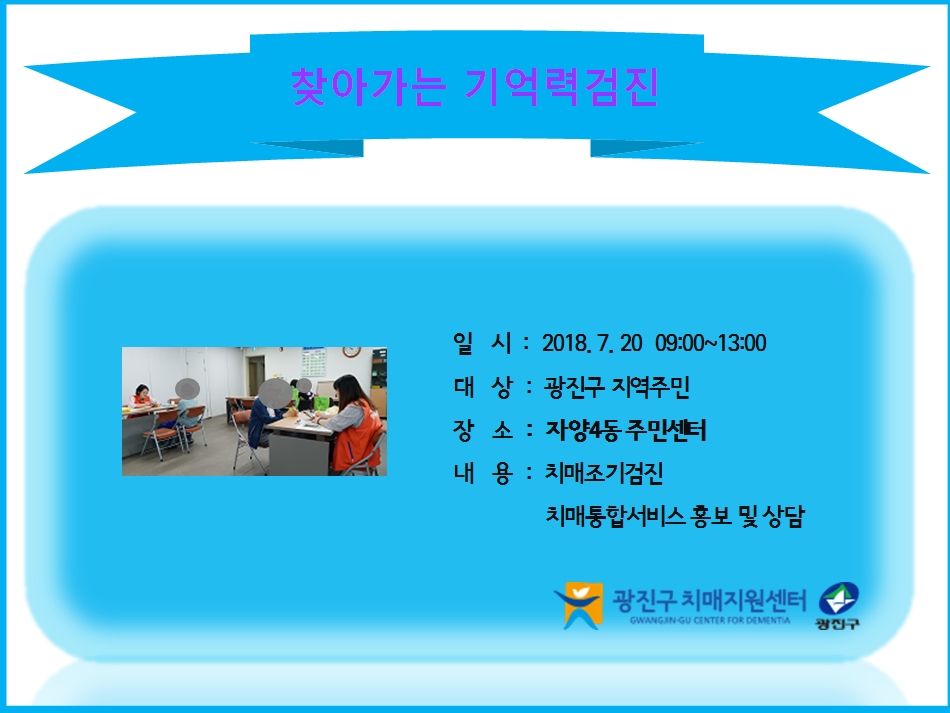 찾아가는 기억력검진

일 시 : 2018. 7. 20 09:00~13:00
대 상 : 광진구 지역주민
장 소 : 자양4동 주민센터
내 용 : 치매조기검진
치매통합서비스 홍보 및 상담

광진구 치매지원센터
GWANGJIN-GU CENTER FOR DEMENTIA
광진구